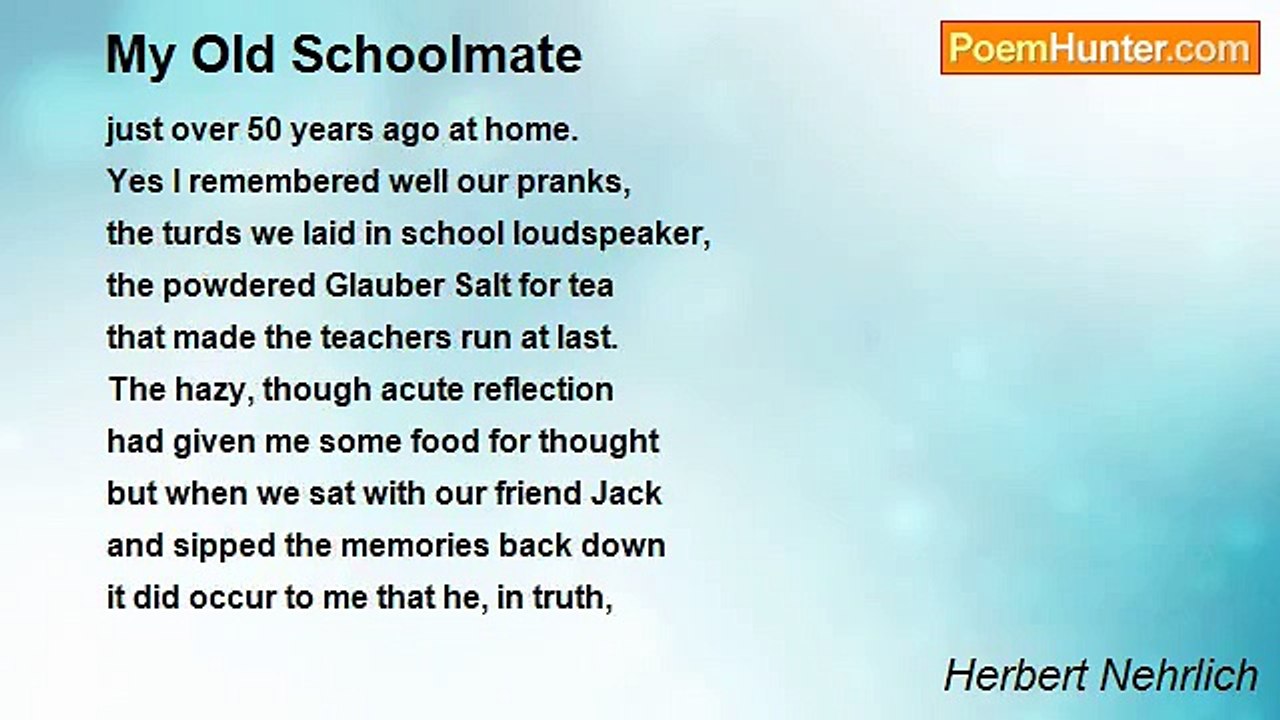 My Old Schoolmate

PoemHunter.com

just over 50 years ago at home.
Yes I remembered well our pranks,
the turds we laid in school loudspeaker,
the powdered Glauber Salt for tea
that made the teachers run at last.
The hazy, though acute reflection
had given me some food for thought
but when we sat with our friend Jack
and sipped the memories back down
it did occur to me that he, in truth,

Herbert Nehrlich